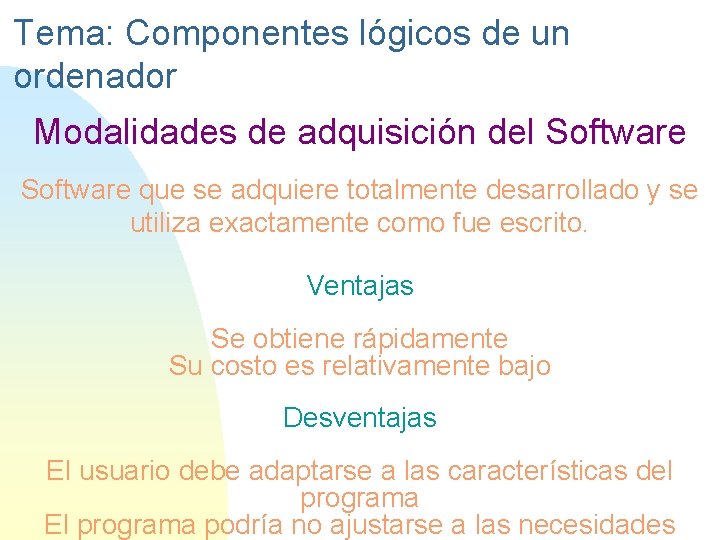 Tema: Componentes lógicos de un ordenador

Modalidades de adquisición del Software

Software que se adquiere totalmente desarrollado y se utiliza exactamente como fue escrito.

Ventajas

Se obtiene rápidamente
Su costo es relativamente bajo

Desventajas

El usuario debe adaptarse a las características del programa
El programa podría no ajustarse a las necesidades